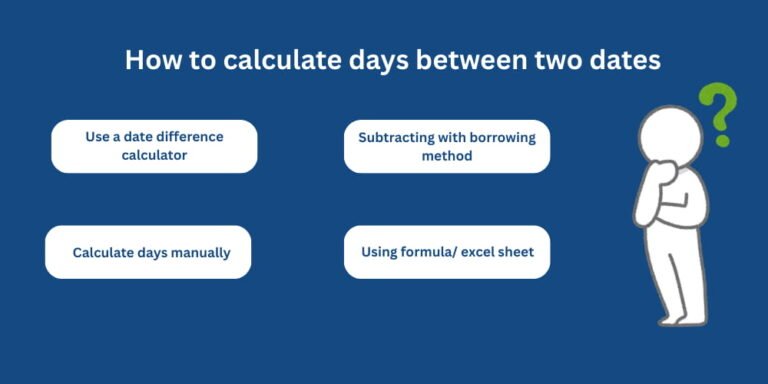 How to calculate days between two dates

Use a date difference calculator

Subtracting with borrowing method

Calculate days manually

Using formula/ excel sheet

?